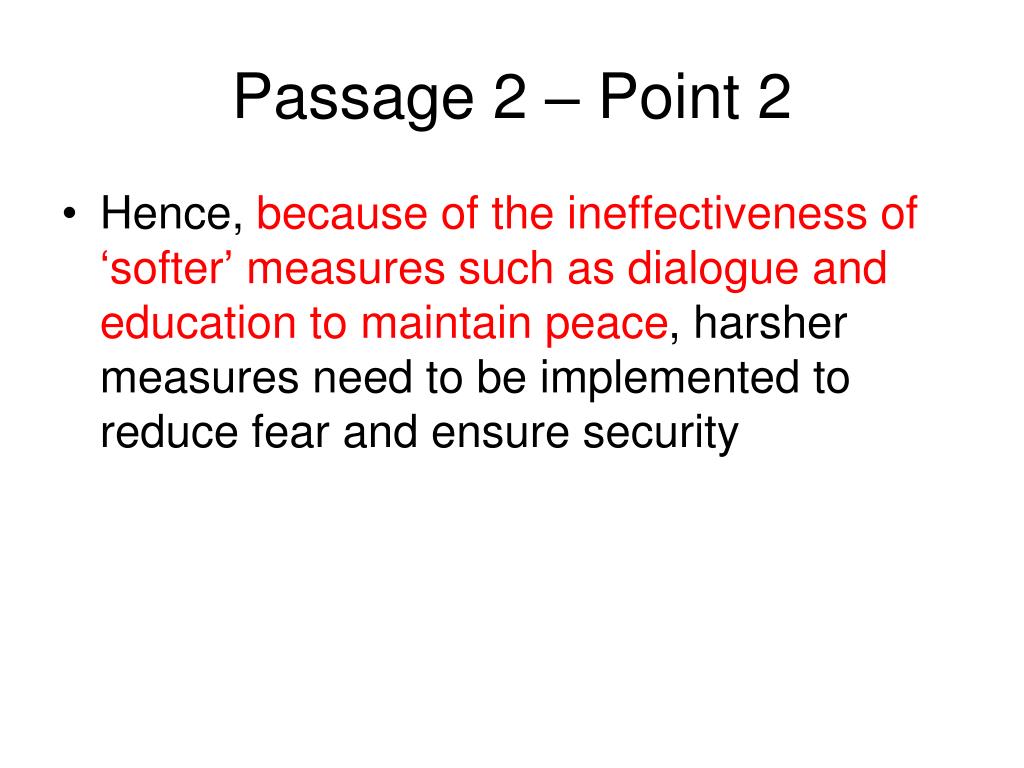 Passage 2 – Point 2

• Hence, because of the ineffectiveness of ‘softer’ measures such as dialogue and education to maintain peace, harsher measures need to be implemented to reduce fear and ensure security